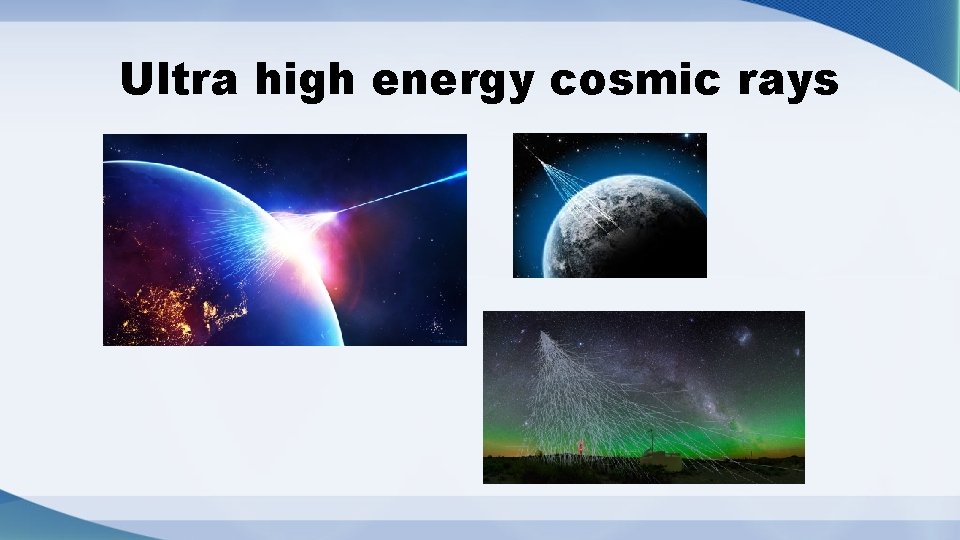 Ultra high energy cosmic rays